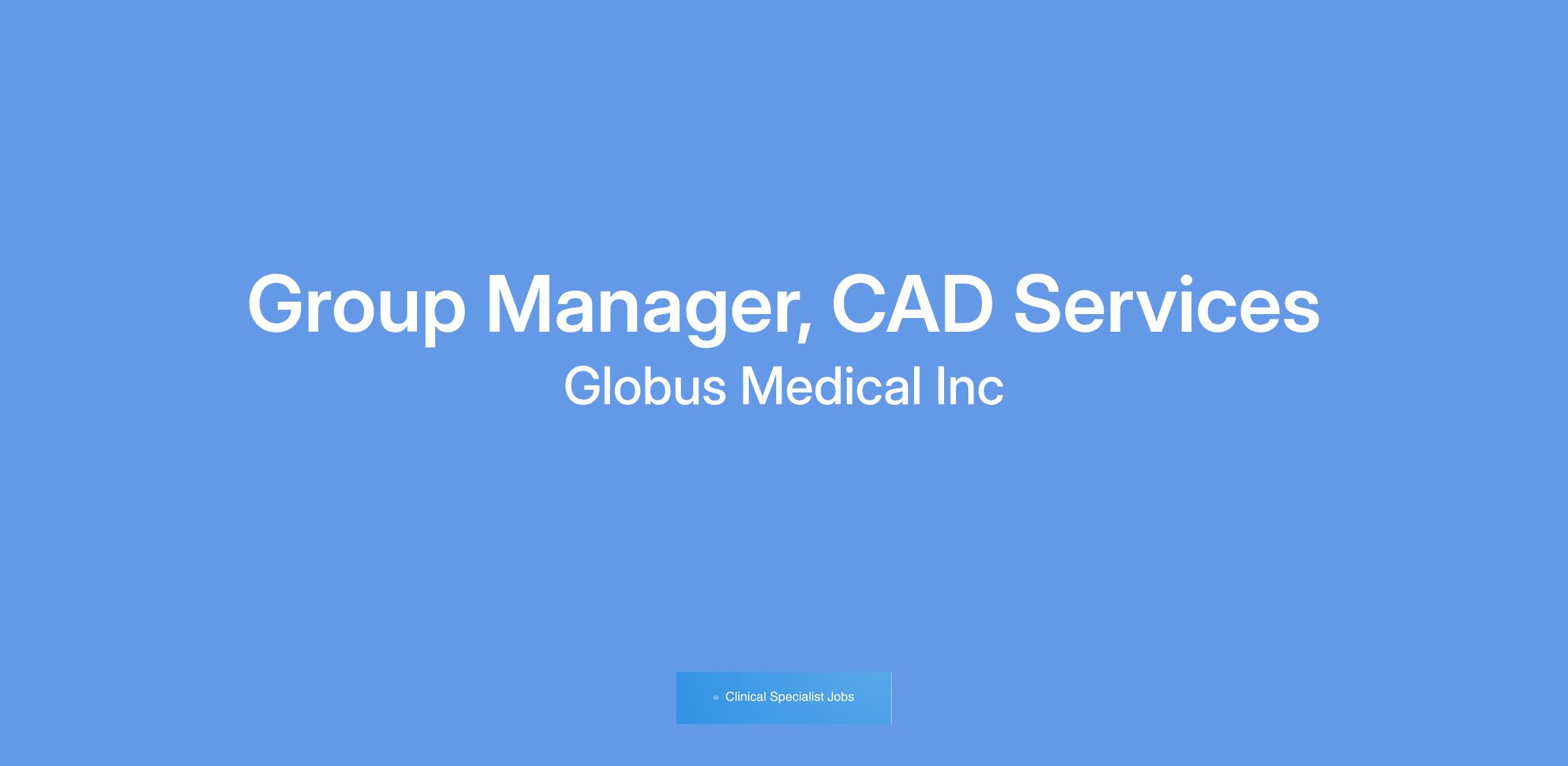 Group Manager, CAD Services

Globus Medical Inc

Clinical Specialist Jobs